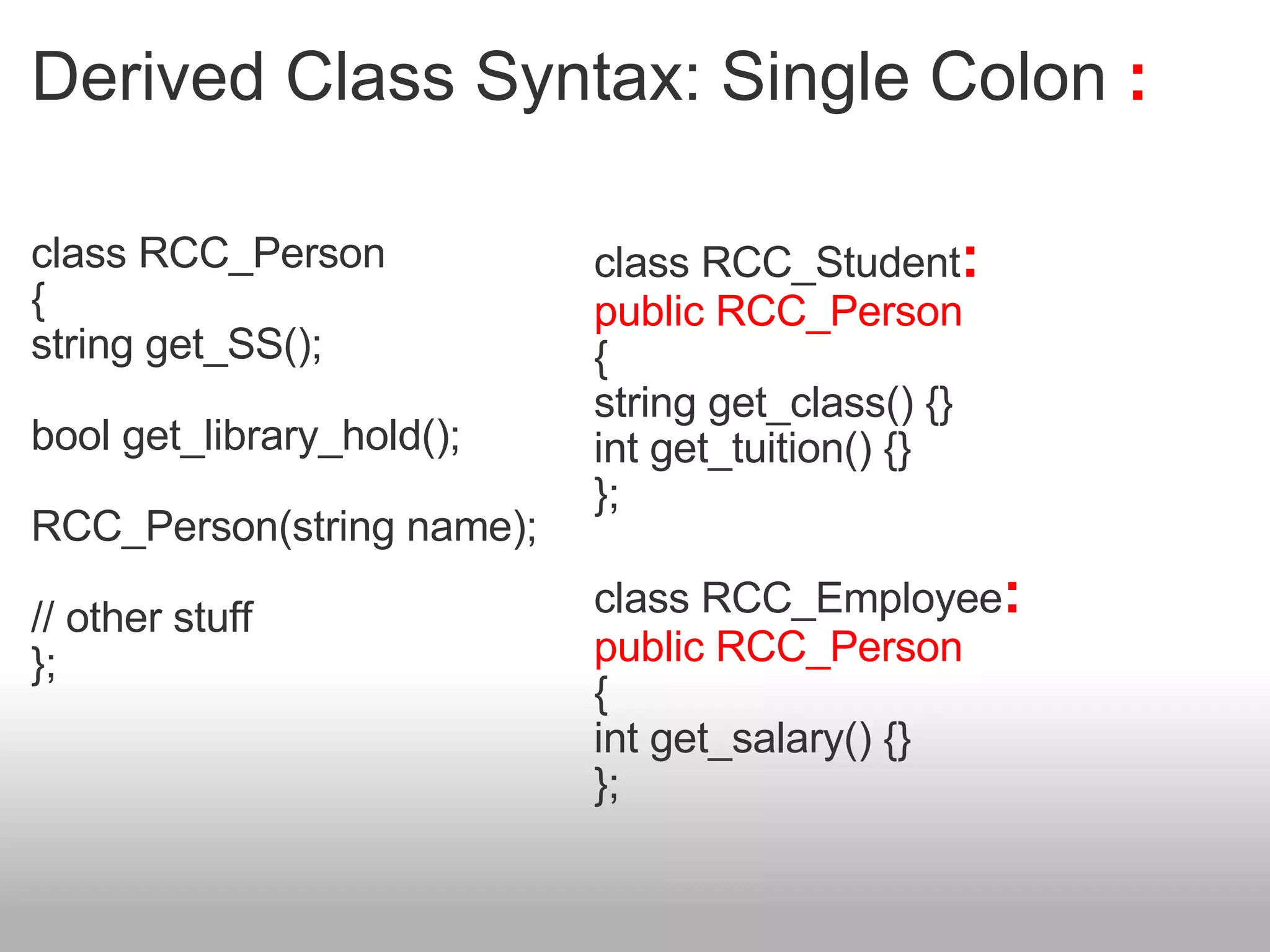 Derived Class Syntax: Single Colon :

class RCC_Person
{
string get_SS();

bool get_library_hold();

RCC_Person(string name);

// other stuff
};

class RCC_Student:
public RCC_Person
{
string get_class() {}
int get_tuition() {}
};

class RCC_Employee:
public RCC_Person
{
int get_salary() {}
};